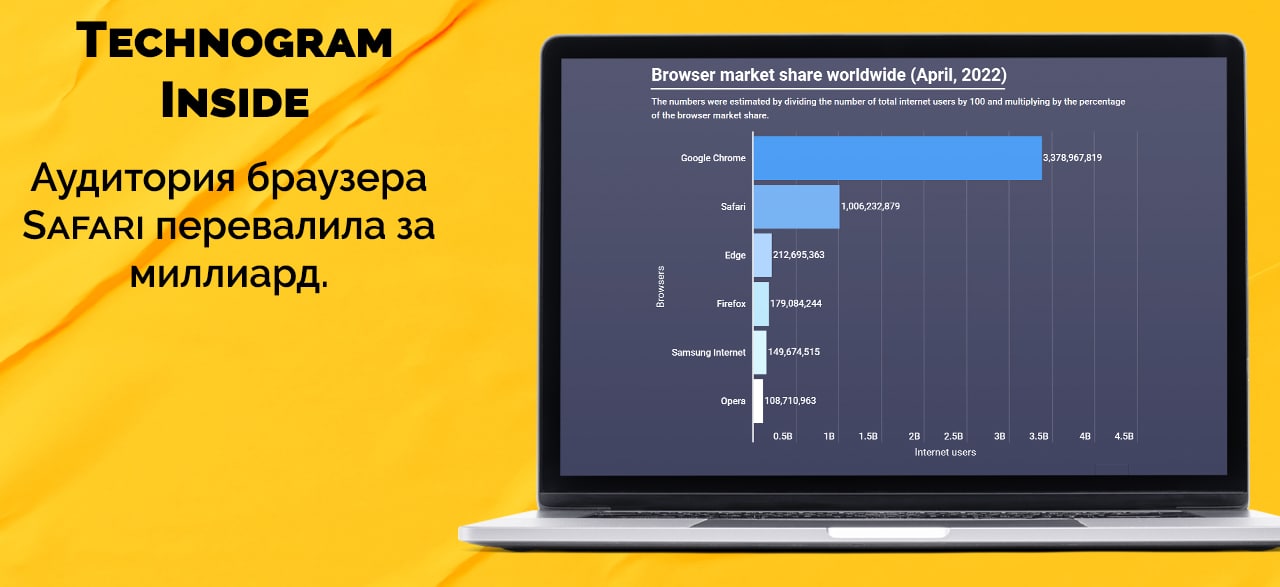 Technogram Inside

Аудитория браузера Safari перевалила за миллиард.

Browser market share worldwide (April, 2022)

The numbers were estimated by dividing the number of total internet users by 100 and multiplying by the percentage of the browser market share.

Browsers

Google Chrome 3,378,967,819
Safari 1,006,232,879
Edge 212,695,363
Firefox 179,084,244
Samsung Internet 149,674,515
Opera 108,710,963

0.5B 1B 1.5B 2B 2.5B 3B 3.5B 4B 4.5B

Internet users